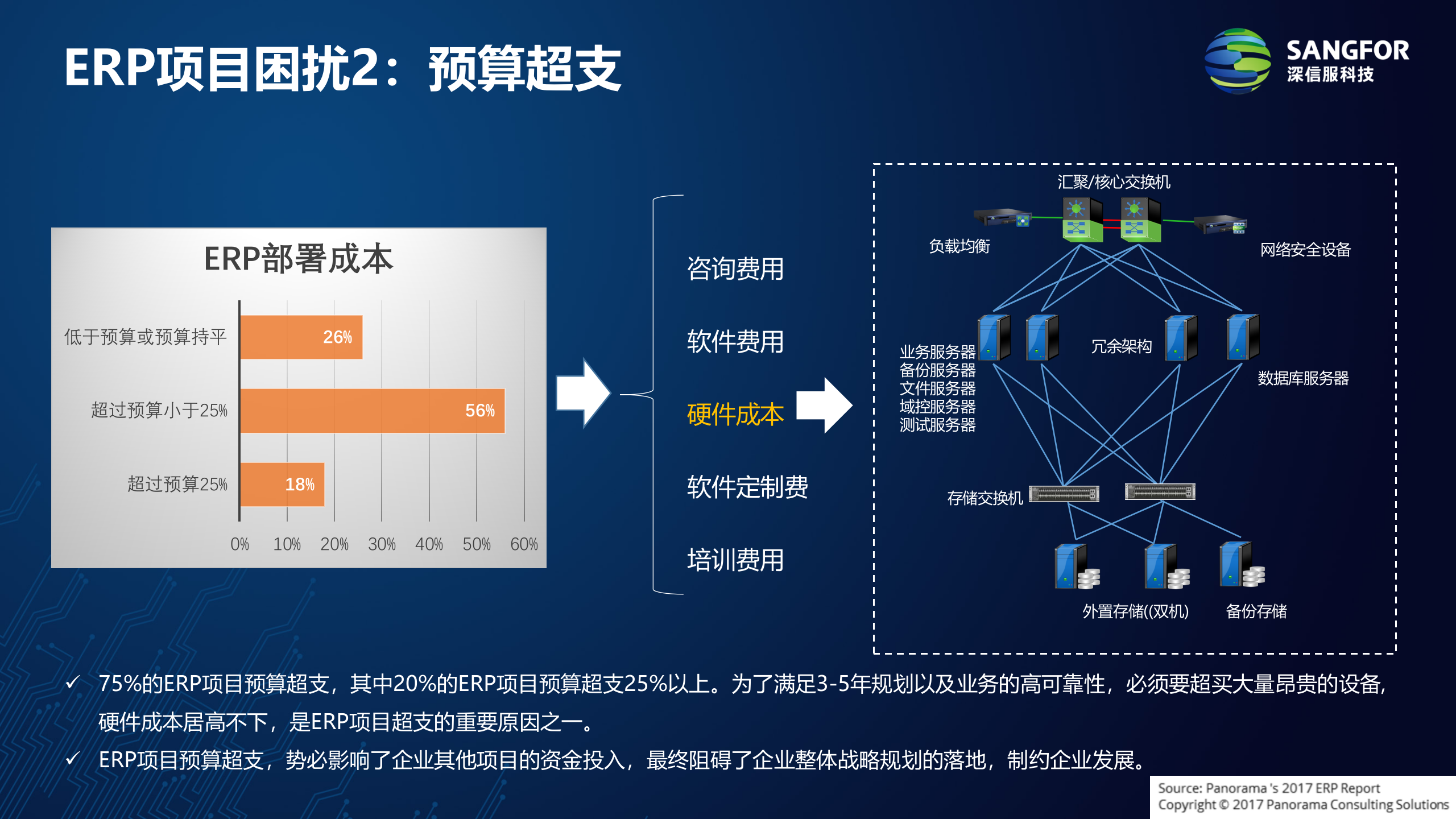 ERP项目困扰2：预算超支

SANGFOR
深信服科技

ERP部署成本

低于预算或预算持平 26%
超过预算小于25% 56%
超过预算25% 18%

0% 10% 20% 30% 40% 50% 60%

咨询费用
软件费用
硬件成本
软件定制费
培训费用

汇聚/核心交换机
负载均衡
网络安全设备
业务服务器
备份服务器
文件服务器
域控服务器
测试服务器
冗余架构
数据库服务器
存储交换机
外置存储(双机)
备份存储

✓ 75%的ERP项目预算超支，其中20%的ERP项目预算超支25%以上。为了满足3-5年规划以及业务的高可靠性，必须要超买大量昂贵的设备，硬件成本居高不下，是ERP项目超支的重要原因之一。

✓ ERP项目预算超支，势必影响了企业其他项目的资金投入，最终阻碍了企业整体战略规划的落地，制约企业发展。

Source: Panorama 's 2017 ERP Report
Copyright © 2017 Panorama Consulting Solutions